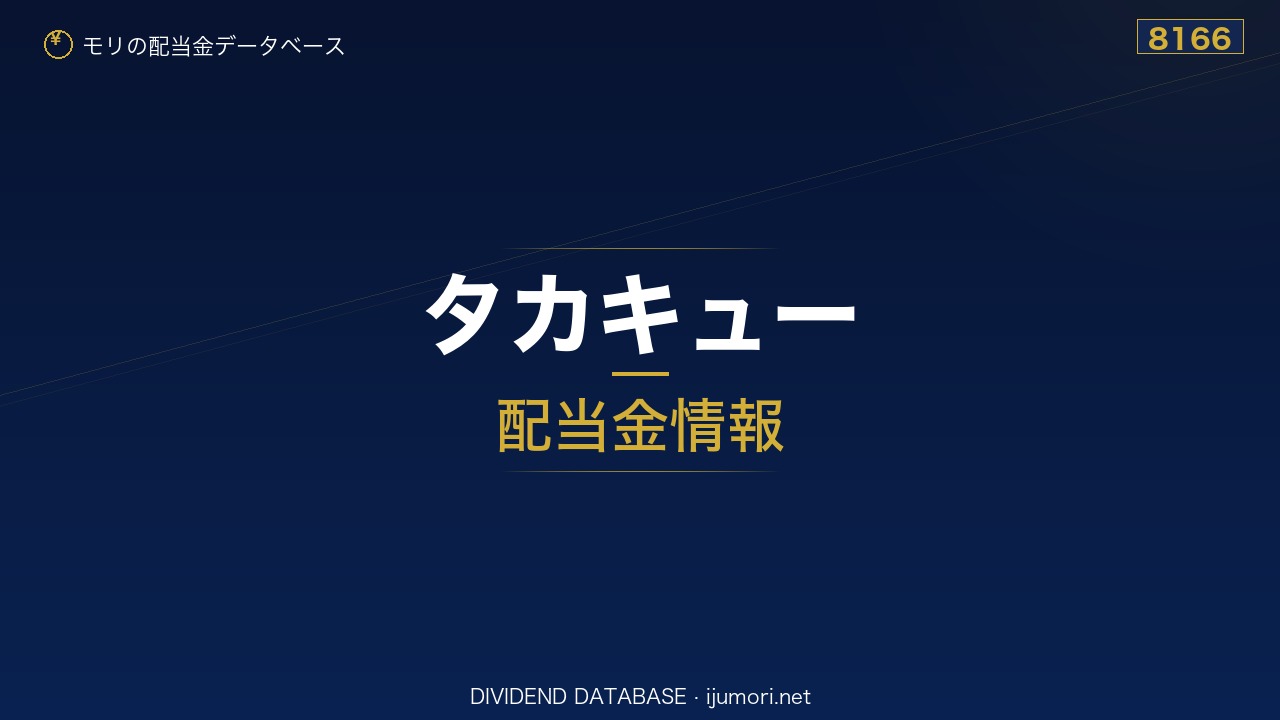 ¥ モリの配当金データベース

8166

タカキュー

配当金情報

DIVIDEND DATABASE · ijumori.net